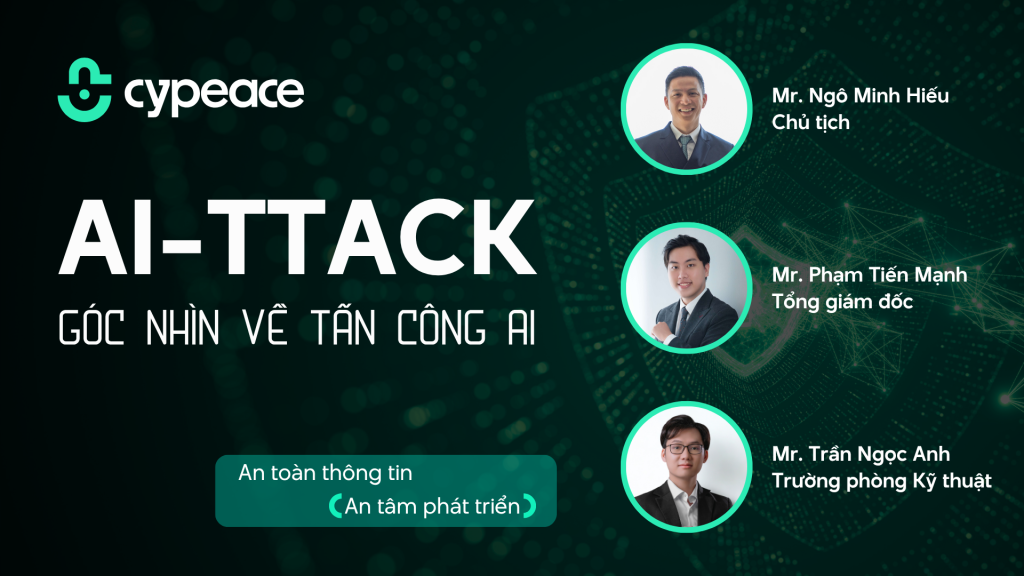 cypeace

AI-TTACK

GÓC NHÌN VỀ TẤN CÔNG AI

An toàn thông tin
An tâm phát triển

Mr. Ngô Minh Hiếu
Chủ tịch

Mr. Phạm Tiến Mạnh
Tổng giám đốc

Mr. Trần Ngọc Anh
Trưởng phòng Kỹ thuật